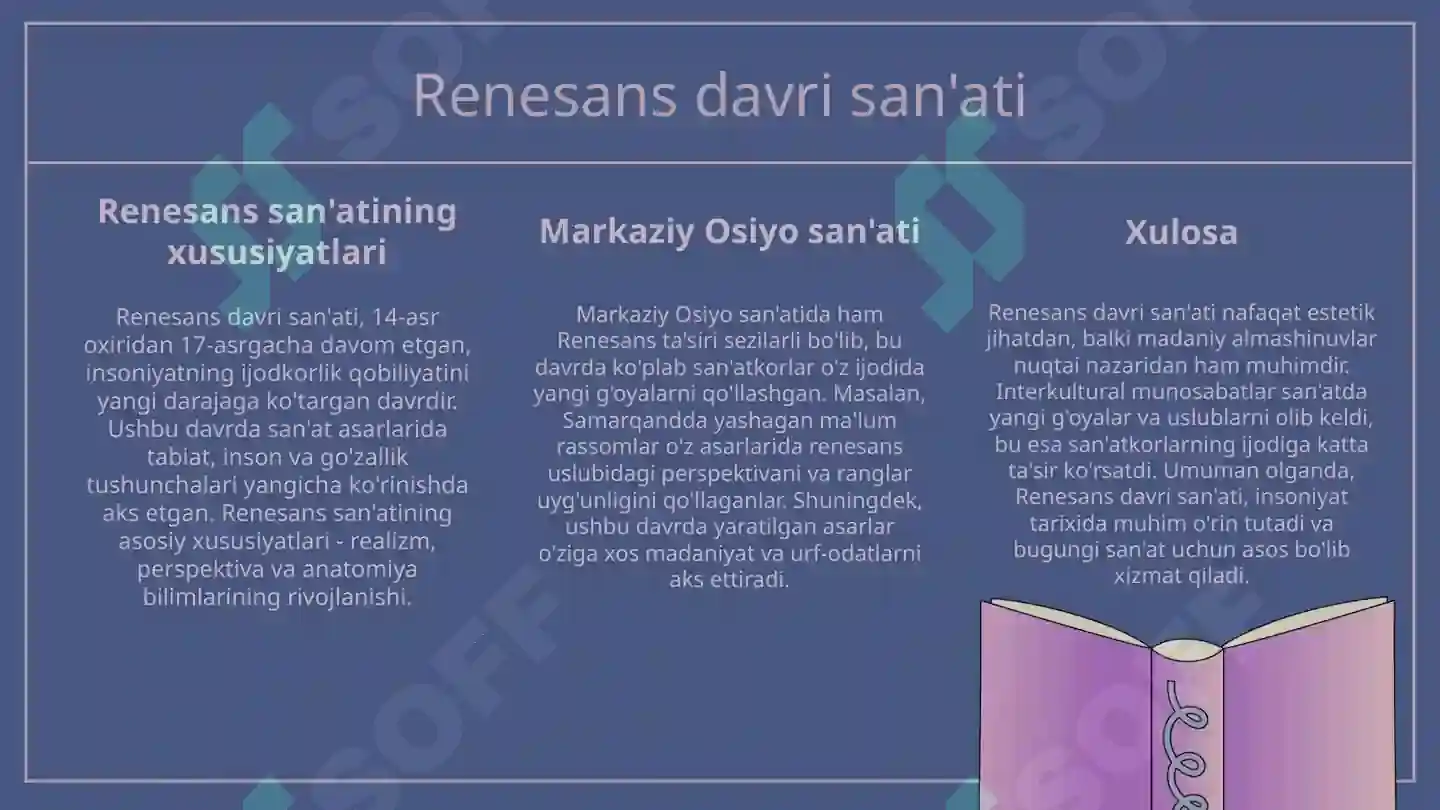 Renesans davri san'ati

Renesans san'atining xususiyatlari

Renesans davri san'ati, 14-asr oxiridan 17-asrgacha davom etgan, insoniyatning ijodkorlik qobiliyatini yangi darajaga ko'targan davrdir. Ushbu davrda san'at asarlarida tabiat, inson va go'zallik tushunchalari yangicha ko'rinishda aks etgan. Renesans san'atining asosiy xususiyatlari - realizm, perspektiva va anatomiya bilimlarining rivojlanishi.

Markaziy Osiyo san'ati

Markaziy Osiyo san'atida ham Renesans ta'siri sezilarli bo'lib, bu davrda ko'plab san'atkorlar o'z ijodida yangi g'oyalarni qo'llashgan. Masalan, Samarqandda yashagan ma'lum rassomlar o'z asarlarida renesans uslubidagi perspektivani va ranglar uyg'unligini qo'llaganlar. Shuningdek, ushbu davrda yaratilgan asarlar o'ziga xos madaniyat va urf-odatlarni aks ettiradi.

Xulosa

Renesans davri san'ati nafaqat estetik jihatdan, balki madaniy almashinuvlar nuqtai nazaridan ham muhimdir. Interkultural munosabatlar san'atda yangi g'oyalar va uslublarni olib keldi, bu esa san'atkorlarning ijodiga katta ta'sir ko'rsatdi. Umuman olganda, Renesans davri san'ati, insoniyat tarixida muhim o'rin tutadi va bugungi san'at uchun asos bo'lib xizmat qiladi.

SOFF